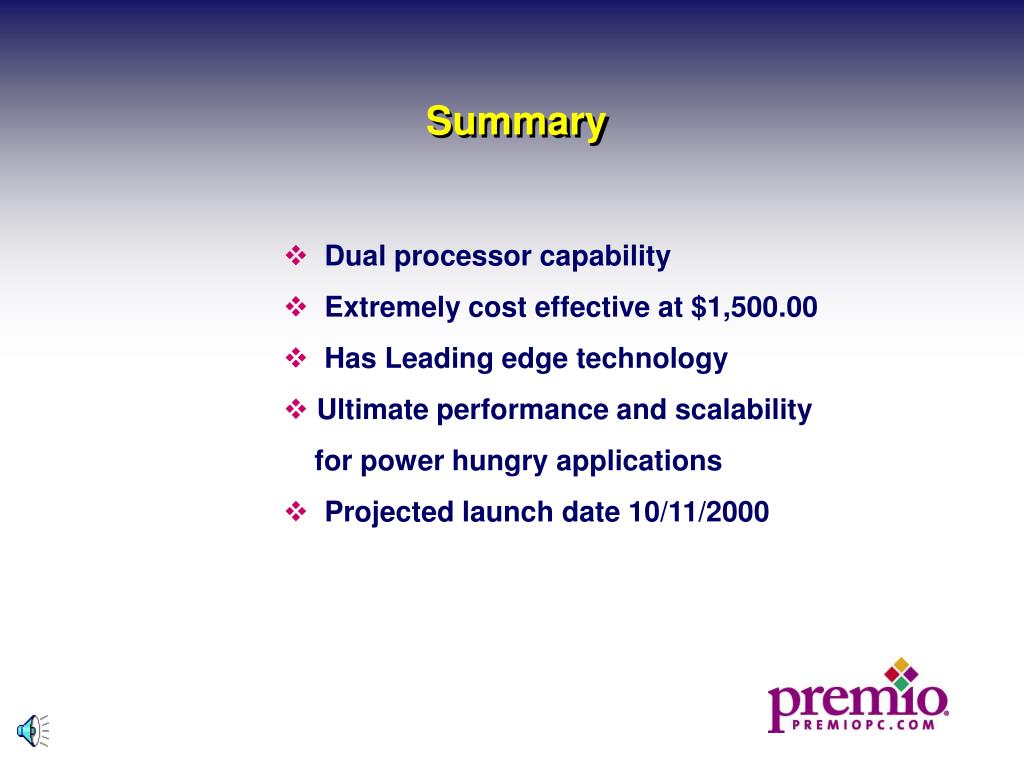 Summary

❖ Dual processor capability

❖ Extremely cost effective at \$1,500.00

❖ Has Leading edge technology

❖ Ultimate performance and scalability for power hungry applications

❖ Projected launch date 10/11/2000

premio
PREMIOPC.COM